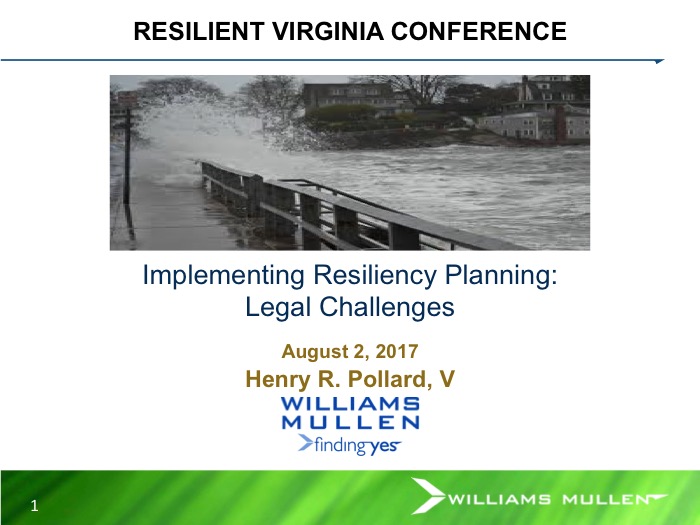 RESILIENT VIRGINIA CONFERENCE

Implementing Resiliency Planning: Legal Challenges

August 2, 2017

Henry R. Pollard, V

WILLIAMS MULLEN

finding yes

1

WILLIAMS MULLEN